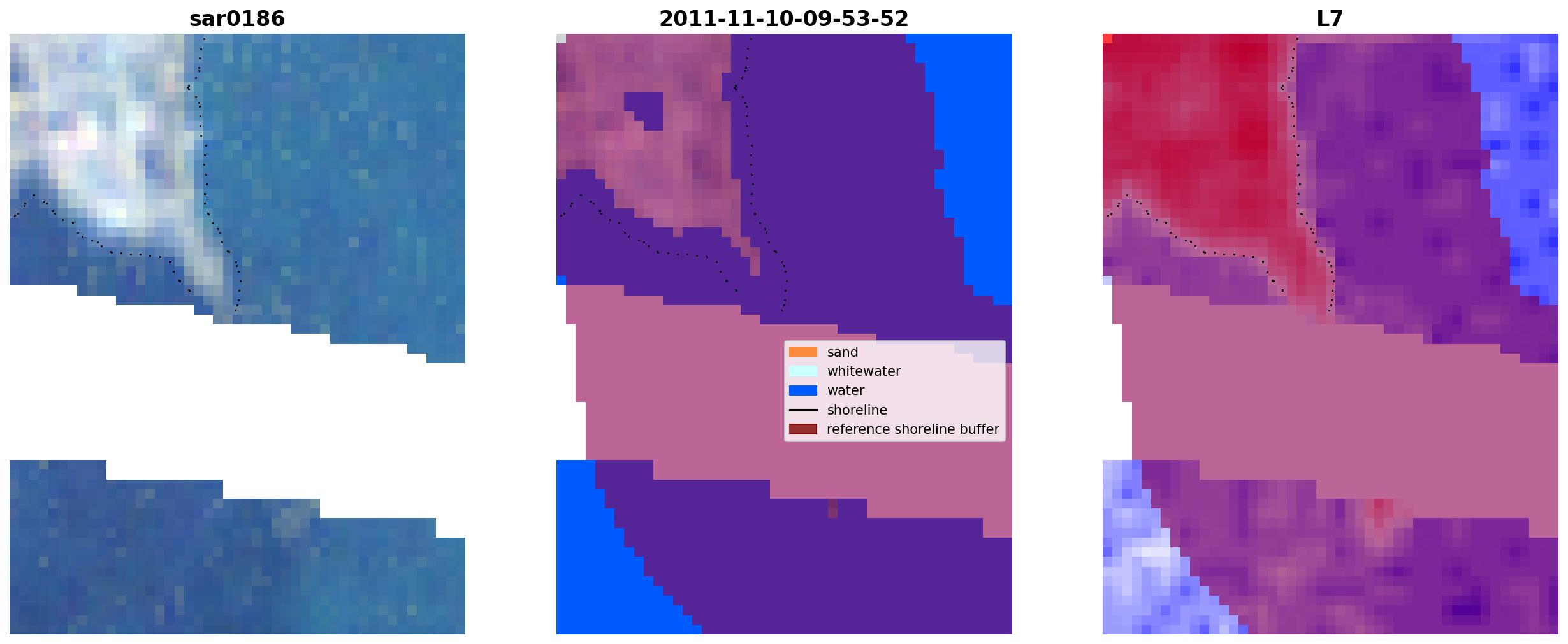 sar0186

2011-11-10-09-53-52

L7

sand
whitewater
water
shoreline
reference shoreline buffer